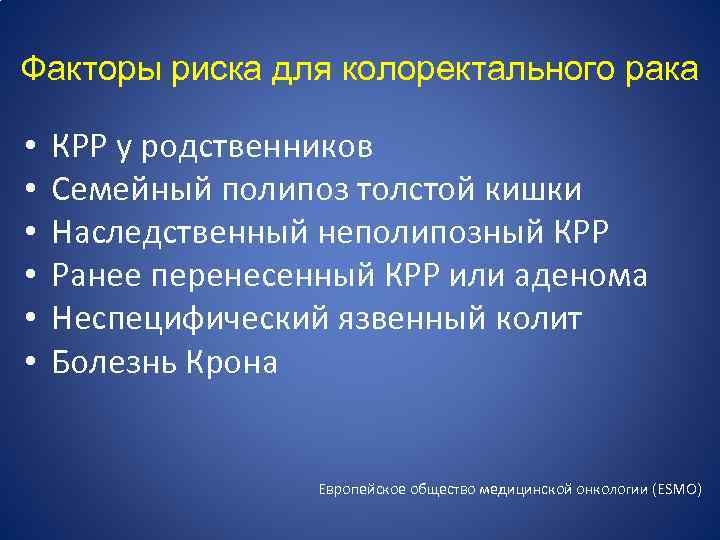 Факторы риска для колоректального рака

• КРР у родственников
• Семейный полипоз толстой кишки
• Наследственный неполипозный КРР
• Ранее перенесенный КРР или аденома
• Неспецифический язвенный колит
• Болезнь Крона

Европейское общество медицинской онкологии (ESMO)